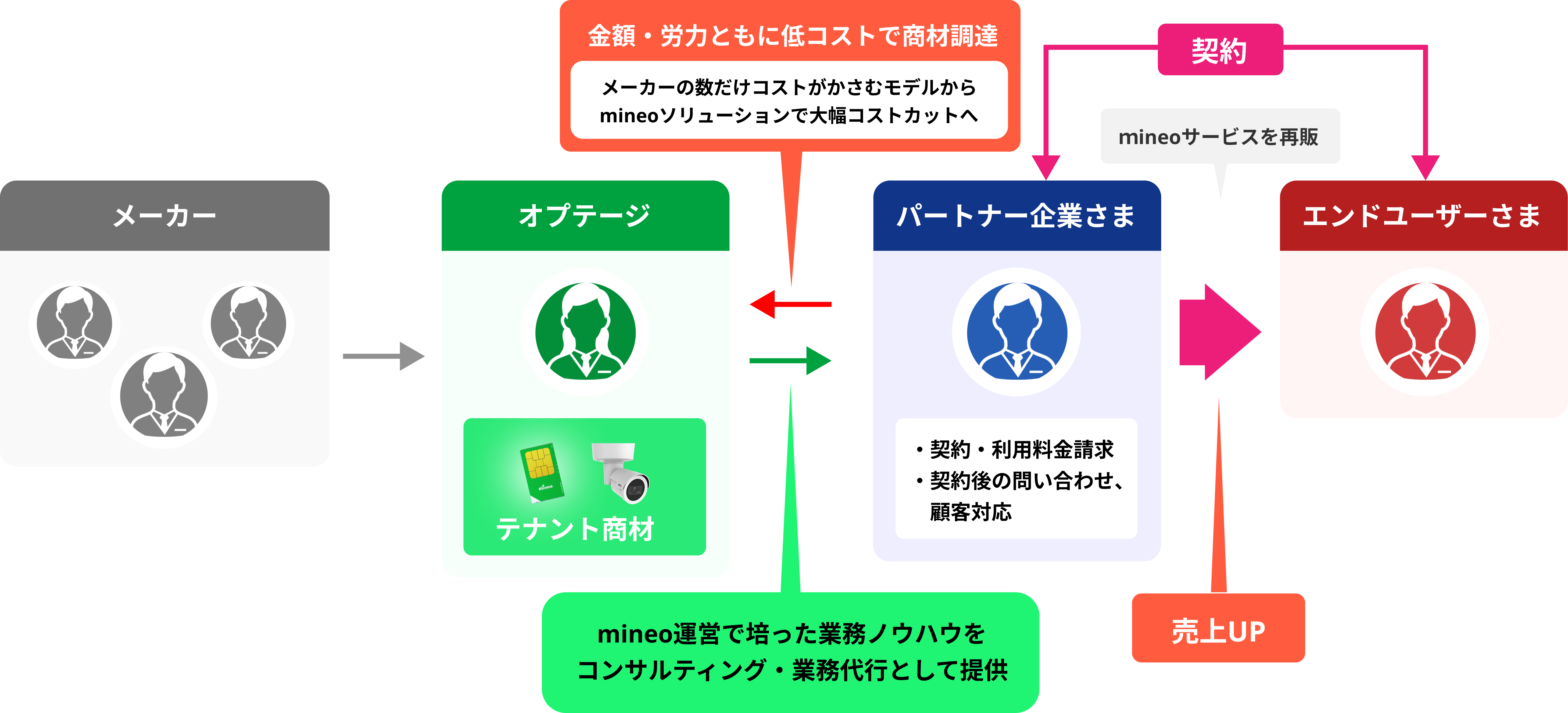 金額・労力ともに低コストで商材調達

メーカーの数だけコストがかさむモデルから
mineoソリューションで大幅コストカットへ

契約

mineoサービスを再販

メーカー

オプテージ

パートナー企業さま

エンドユーザーさま

mineo

テナント商材

・契約・利用料金請求
・契約後の問い合わせ、顧客対応

mineo運営で培った業務ノウハウを
コンサルティング・業務代行として提供

売上UP